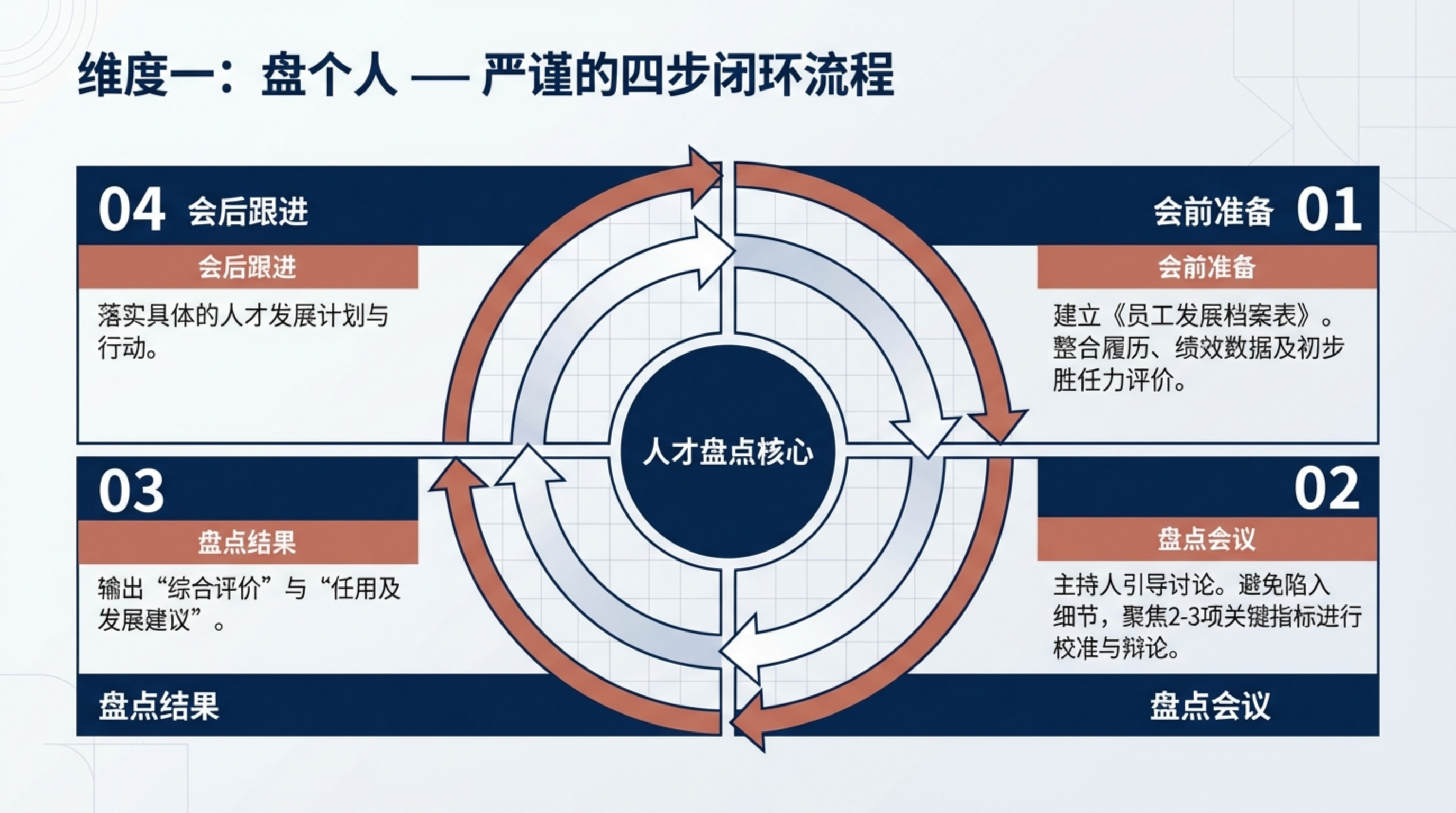 维度一：盘个人 — 严谨的四步闭环流程

04 会后跟进

会后跟进

落实具体的人才发展计划与行动。

会前准备 01

会前准备

建立《员工发展档案表》。整合履历、绩效数据及初步胜任力评价。

人才盘点核心

03

盘点结果

输出“综合评价”与“任用及发展建议”。

盘点结果

02

盘点会议

主持人引导讨论。避免陷入细节，聚焦2-3项关键指标进行校准与辩论。

盘点会议